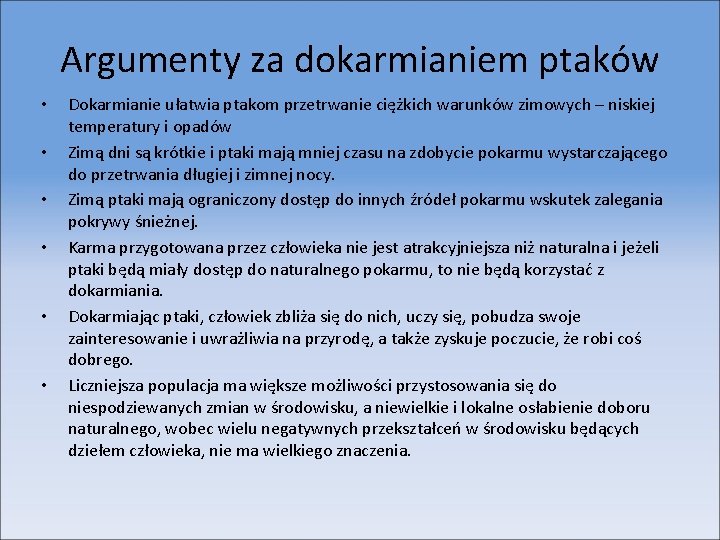 Argumenty za dokarmianiem ptaków

• Dokarmianie ułatwia ptakom przetrwanie ciężkich warunków zimowych – niskiej temperatury i opadów

• Zimą dni są krótkie i ptaki mają mniej czasu na zdobycie pokarmu wystarczającego do przetrwania długiej i zimnej nocy.

• Zimą ptaki mają ograniczony dostęp do innych źródeł pokarmu wskutek zalegania pokrywy śnieżnej.

• Karma przygotowana przez człowieka nie jest atrakcyjniejsza niż naturalna i jeżeli ptaki będą miały dostęp do naturalnego pokarmu, to nie będą korzystać z dokarmiania.

• Dokarmiając ptaki, człowiek zbliża się do nich, uczy się, pobudza swoje zainteresowanie i uwrażliwia na przyrodę, a także zyskuje poczucie, że robi coś dobrego.

• Liczniejsza populacja ma większe możliwości przystosowania się do niespodziewanych zmian w środowisku, a niewielkie i lokalne osłabienie doboru naturalnego, wobec wielu negatywnych przekształceń w środowisku będących dziełem człowieka, nie ma wielkiego znaczenia.